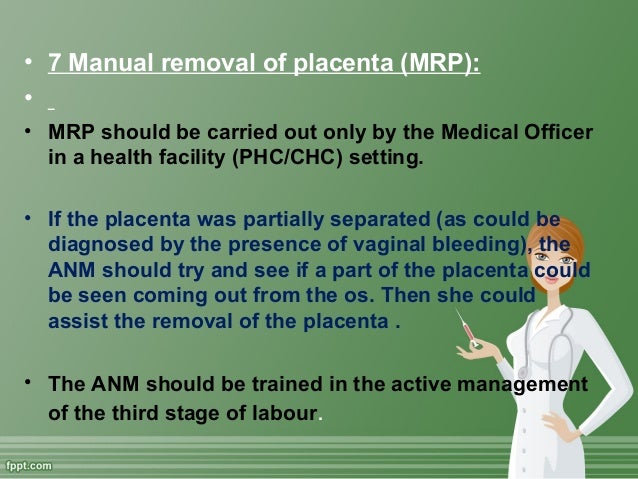 • 7 Manual removal of placenta (MRP):

•

• MRP should be carried out only by the Medical Officer in a health facility (PHC/CHC) setting.

• If the placenta was partially separated (as could be diagnosed by the presence of vaginal bleeding), the ANM should try and see if a part of the placenta could be seen coming out from the os. Then she could assist the removal of the placenta .

• The ANM should be trained in the active management of the third stage of labour.

fppt.com